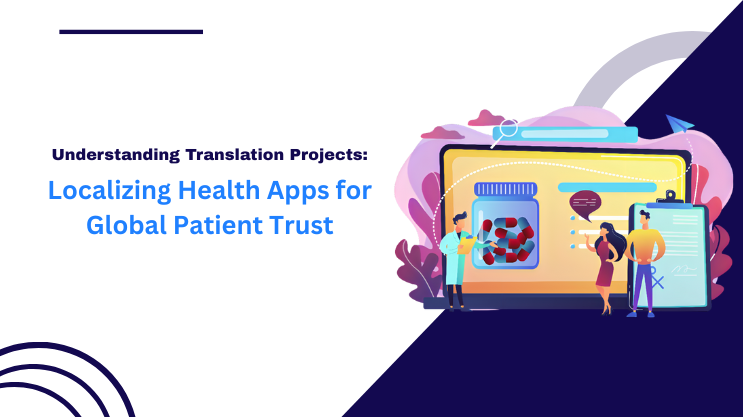 Understanding Translation Projects:

Localizing Health Apps for Global Patient Trust